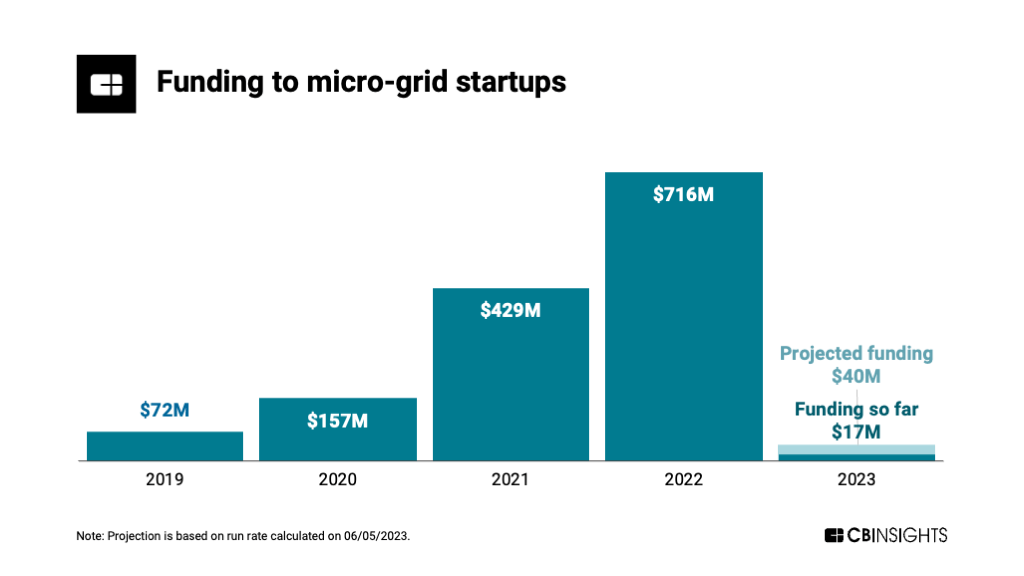 Funding to micro-grid startups

$72M

$157M

$429M

$716M

Projected funding
$40M

Funding so far
$17M

2019

2020

2021

2022

2023

Note: Projection is based on run rate calculated on 06/05/2023.

CBINSIGHTS